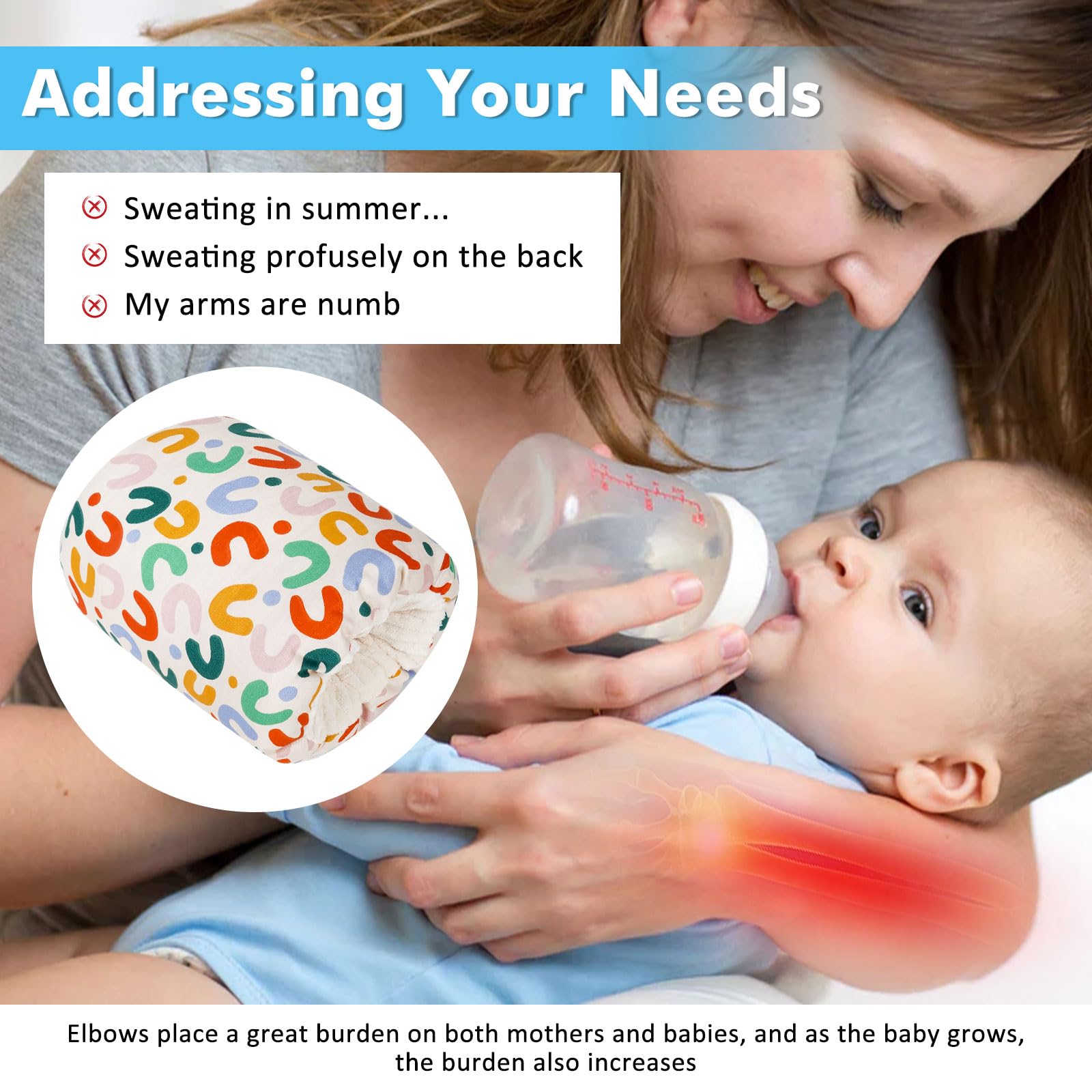 Addressing Your Needs

Sweating in summer...
Sweating profusely on the back
My arms are numb

Elbows place a great burden on both mothers and babies, and as the baby grows, the burden also increases